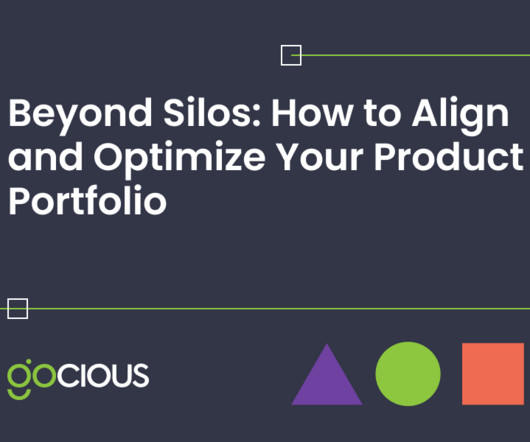 Beyond Silos: How to Align and Optimize Your Product Portfolio

gocious